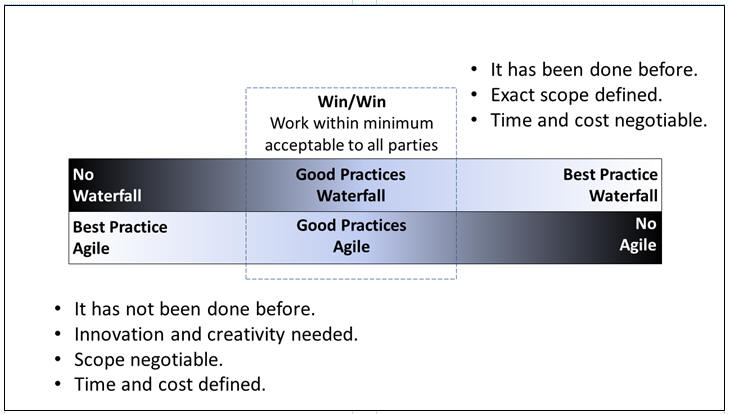 • It has been done before.
• Exact scope defined.
• Time and cost negotiable.

Win/Win
Work within minimum acceptable to all parties

No Waterfall

Good Practices Waterfall

Best Practice Waterfall

Best Practice Agile

Good Practices Agile

No Agile

• It has not been done before.
• Innovation and creativity needed.
• Scope negotiable.
• Time and cost defined.